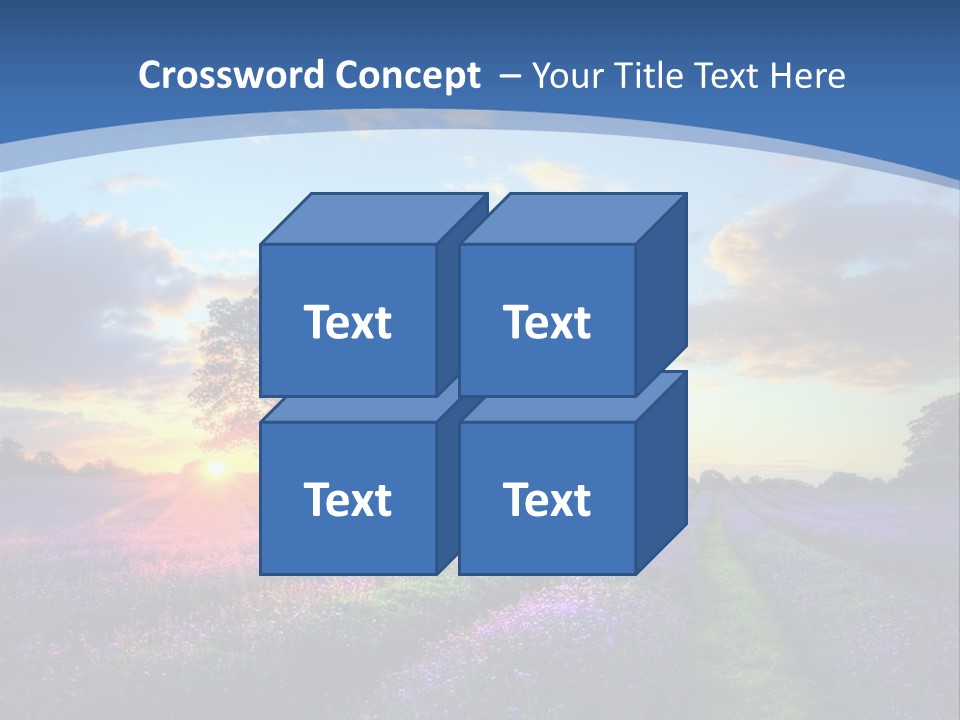 Crossword Concept – Your Title Text Here

Text

Text

Text

Text